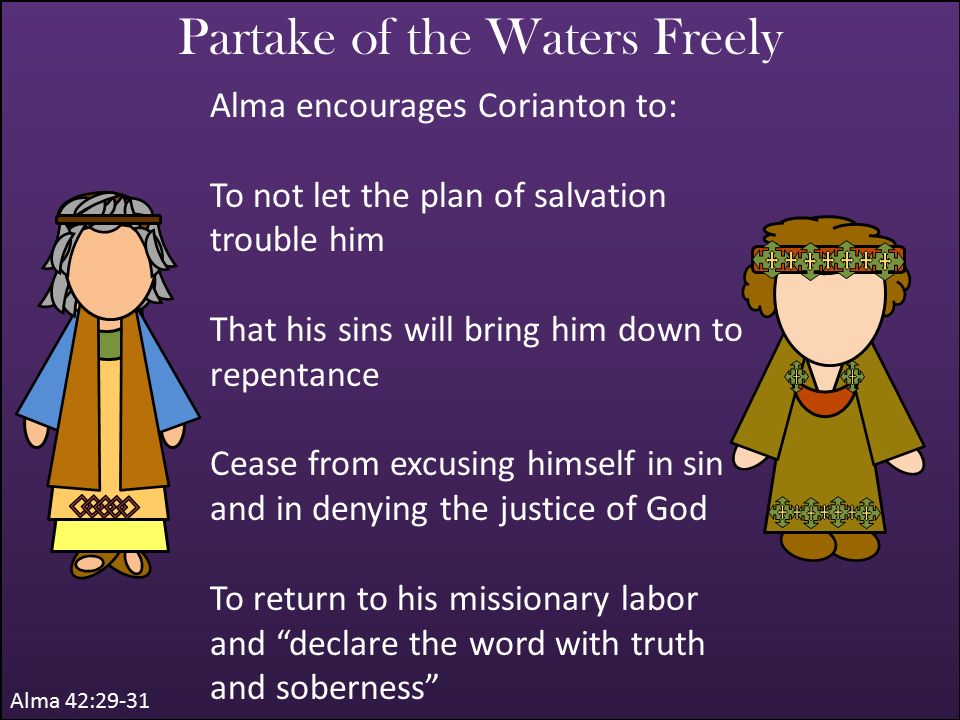 Partake of the Waters Freely

Alma encourages Corianton to:

To not let the plan of salvation trouble him

That his sins will bring him down to repentance

Cease from excusing himself in sin and in denying the justice of God

To return to his missionary labor and “declare the word with truth and soberness”

Alma 42:29-31